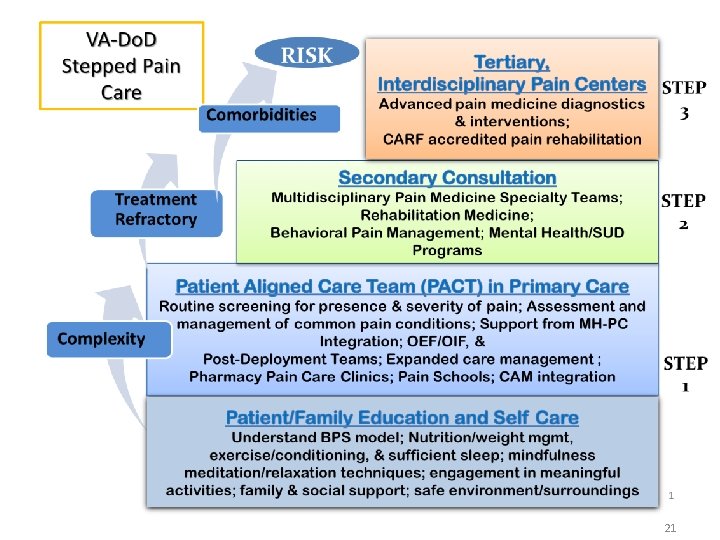 VA-DoD Stepped Pain Care

RISK

Comorbidities

Treatment Refractory

Complexity

Tertiary, Interdisciplinary Pain Centers
Advanced pain medicine diagnostics & interventions; CARF accredited pain rehabilitation

STEP 3

Secondary Consultation
Multidisciplinary Pain Medicine Specialty Teams; Rehabilitation Medicine; Behavioral Pain Management; Mental Health/SUD Programs

STEP 2

Patient Aligned Care Team (PACT) in Primary Care
Routine screening for presence & severity of pain; Assessment and management of common pain conditions; Support from MH-PC Integration; OEF/OIF, & Post-Deployment Teams; Expanded care management ; Pharmacy Pain Care Clinics; Pain Schools; CAM integration

STEP 1

Patient/Family Education and Self Care
Understand BPS model; Nutrition/weight mgmt, exercise/conditioning, & sufficient sleep; mindfulness meditation/relaxation techniques; engagement in meaningful activities; family & social support; safe environment/surroundings

1

21